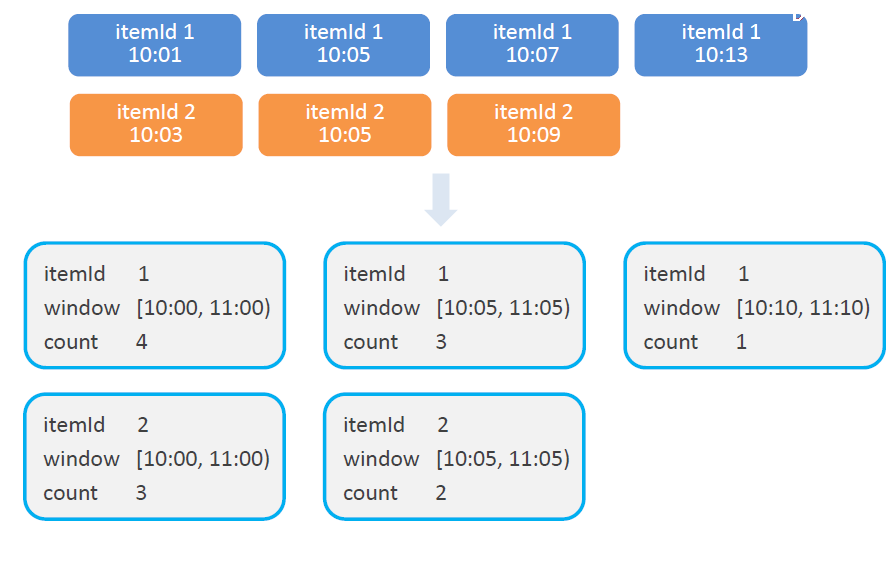 itemId 1
10:01

itemId 1
10:05

itemId 1
10:07

itemId 1
10:13

itemId 2
10:03

itemId 2
10:05

itemId 2
10:09

itemId 1
window [10:00, 11:00)
count 4

itemId 1
window [10:05, 11:05)
count 3

itemId 1
window [10:10, 11:10)
count 1

itemId 2
window [10:00, 11:00)
count 3

itemId 2
window [10:05, 11:05)
count 2